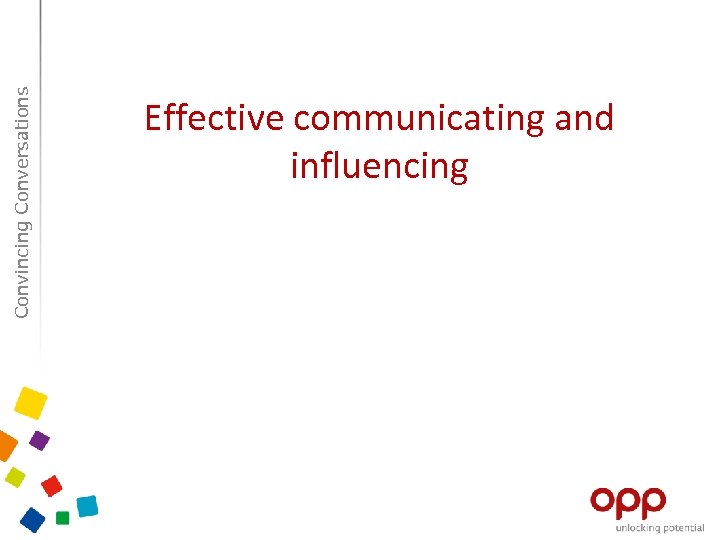 Convincing Conversations

Effective communicating and influencing

opp
unlocking potential